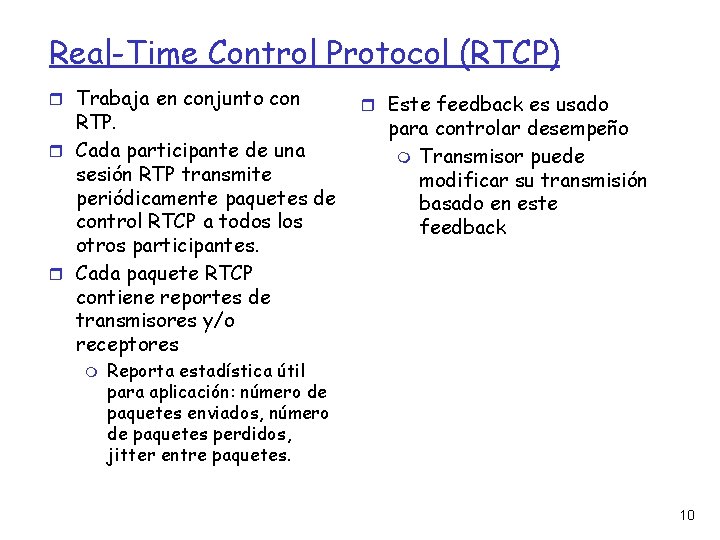 Real-Time Control Protocol (RTCP)

Trabaja en conjunto con RTP.

Cada participante de una sesión RTP transmite periódicamente paquetes de control RTCP a todos los otros participantes.

Cada paquete RTCP contiene reportes de transmisores y/o receptores

Reporta estadística útil para aplicación: número de paquetes enviados, número de paquetes perdidos, jitter entre paquetes.

Este feedback es usado para controlar desempeño

Transmisor puede modificar su transmisión basado en este feedback

10